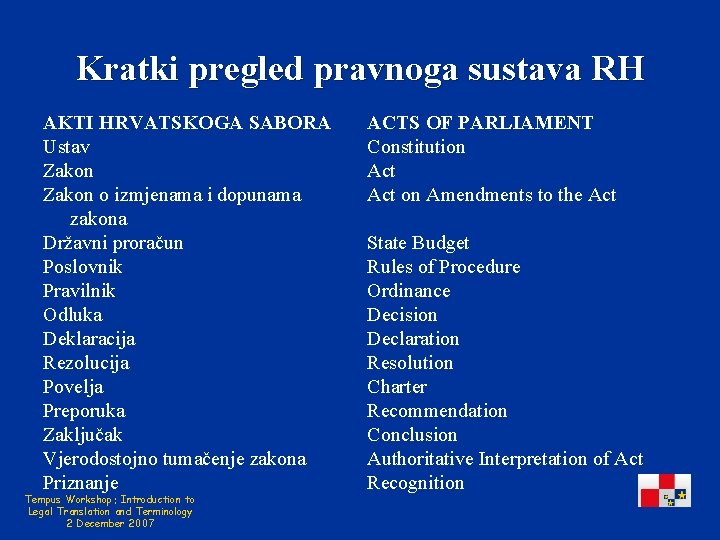 Kratki pregled pravnoga sustava RH

AKTI HRVATSKOGA SABORA
Ustav
Zakon
Zakon o izmjenama i dopunama zakona
Državni proračun
Poslovnik
Pravilnik
Odluka
Deklaracija
Rezolucija
Povelja
Preporuka
Zaključak
Vjerodostojno tumačenje zakona
Priznanje

ACTS OF PARLIAMENT
Constitution
Act
Act on Amendments to the Act
State Budget
Rules of Procedure
Ordinance
Decision
Declaration
Resolution
Charter
Recommendation
Conclusion
Authoritative Interpretation of Act
Recognition

Tempus Workshop: Introduction to Legal Translation and Terminology
2 December 2007